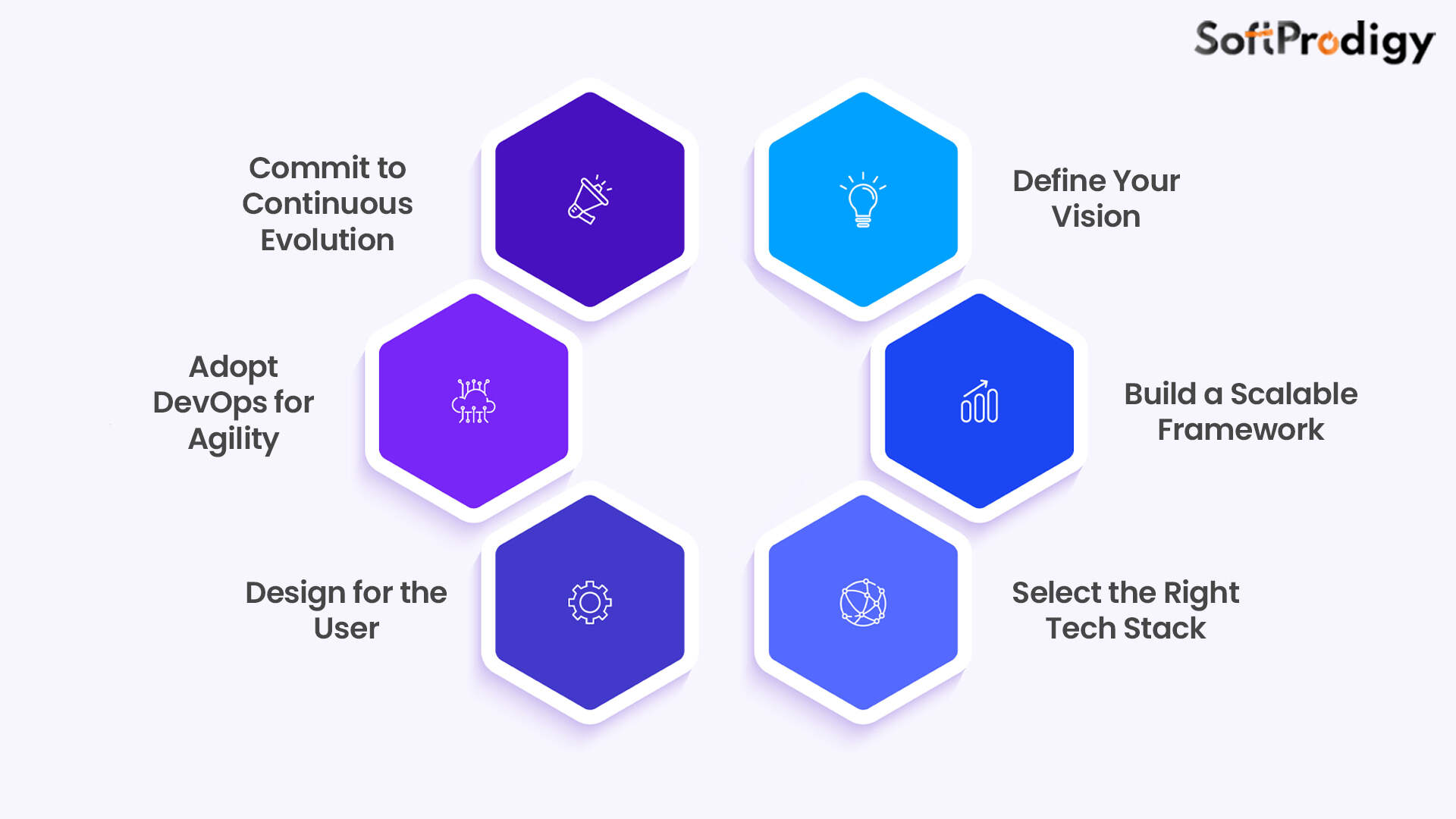 SoftProdigy

Commit to Continuous Evolution

Define Your Vision

Adopt DevOps for Agility

Build a Scalable Framework

Design for the User

Select the Right Tech Stack